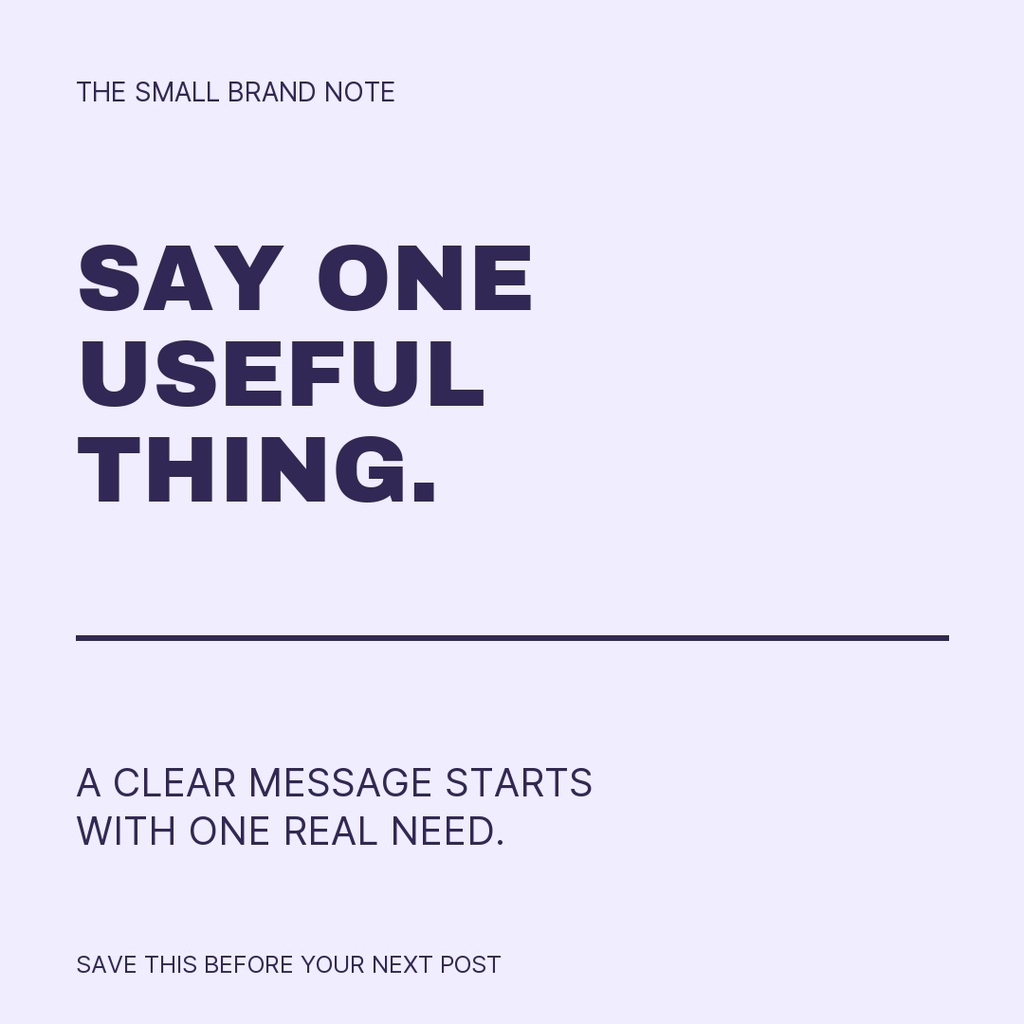 THE SMALL BRAND NOTE

SAY ONE USEFUL THING.

A CLEAR MESSAGE STARTS WITH ONE REAL NEED.

SAVE THIS BEFORE YOUR NEXT POST